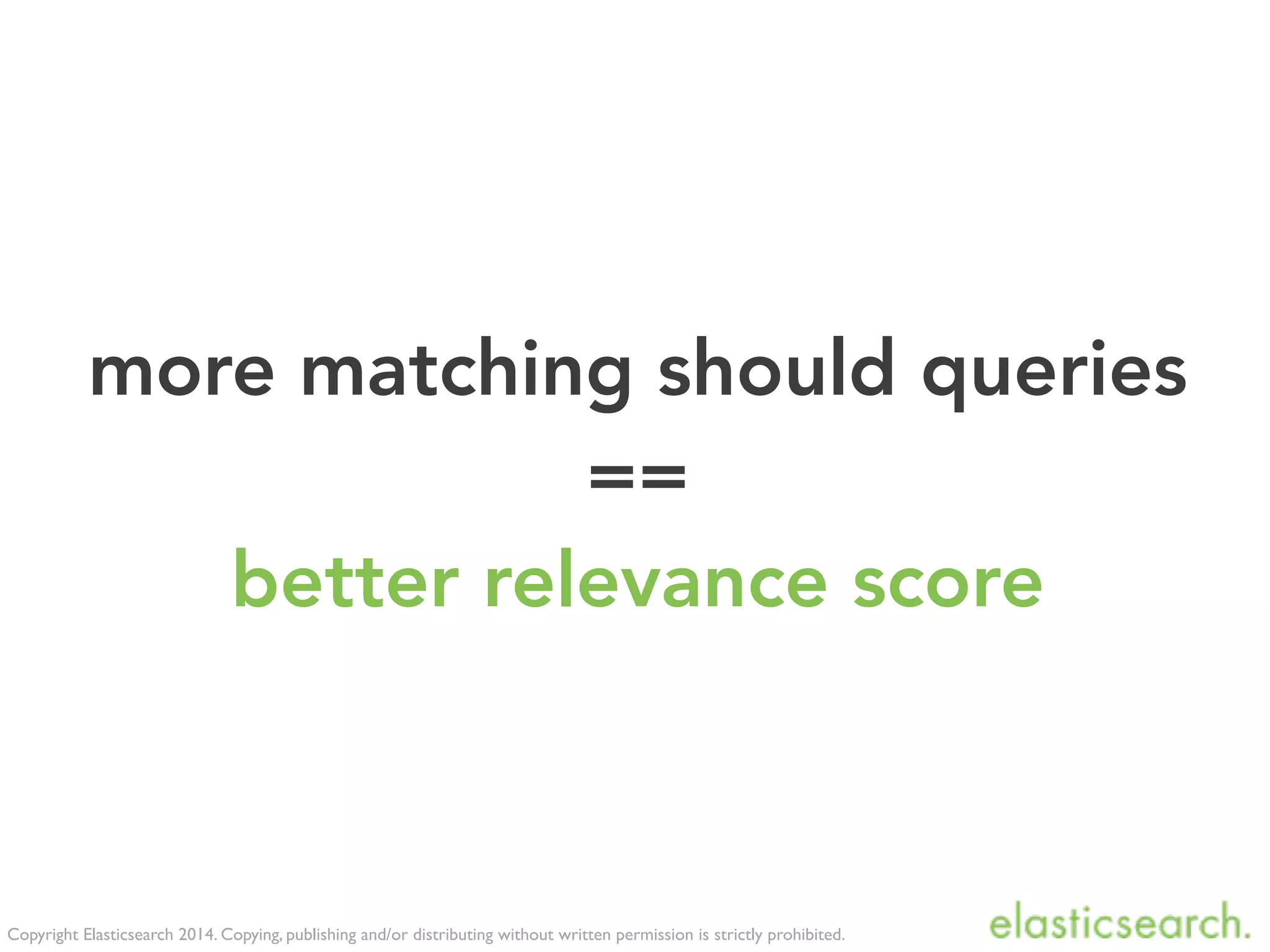 more matching should queries

==

better relevance score

Copyright Elasticsearch 2014. Copying, publishing and/or distributing without written permission is strictly prohibited.

elasticsearch.